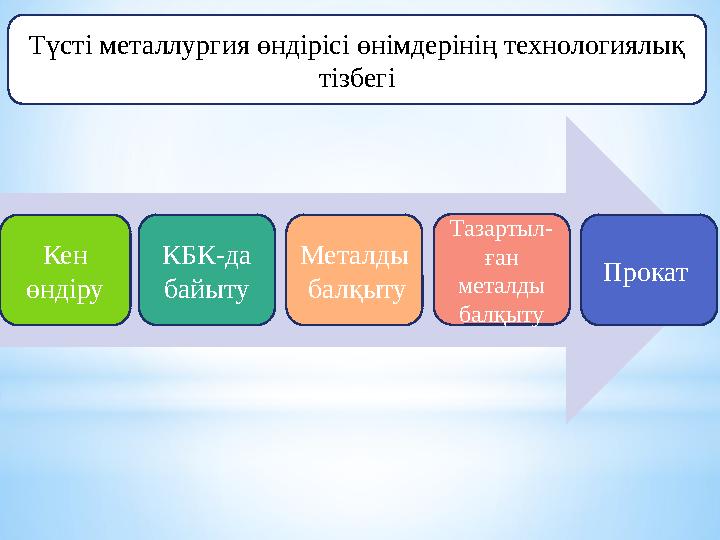 Түсті металлургия өндірісі өнімдерінің технологиялық тізбегі

Кен өндіру

КБК-да байыту

Металды балқыту

Тазартылған металды балқыту

Прокат